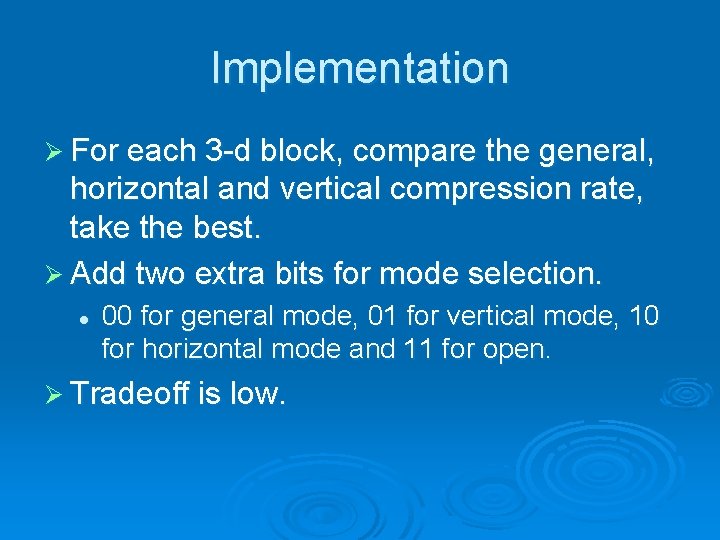 Implementation

➢ For each 3-d block, compare the general, horizontal and vertical compression rate, take the best.

➢ Add two extra bits for mode selection.

• 00 for general mode, 01 for vertical mode, 10 for horizontal mode and 11 for open.

➢ Tradeoff is low.